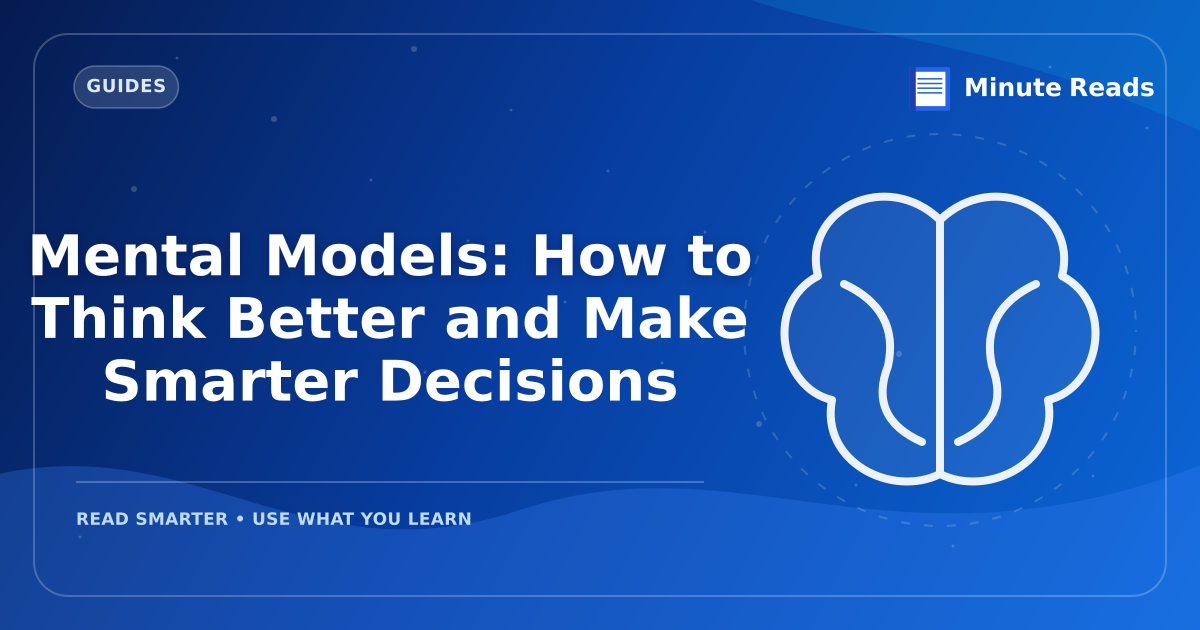 GUIDES

Minute Reads

Mental Models: How to Think Better and Make Smarter Decisions

READ SMARTER • USE WHAT YOU LEARN